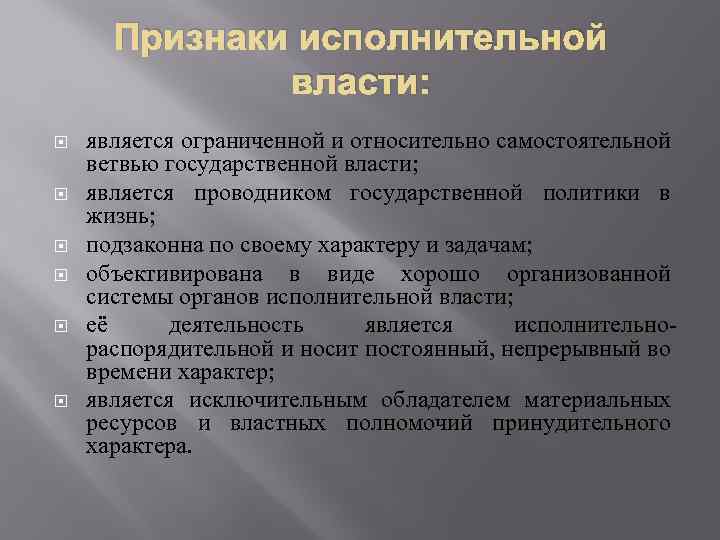 Признаки исполнительной власти:

является ограниченной и относительно самостоятельной ветвью государственной власти;

является проводником государственной политики в жизнь;

подзаконна по своему характеру и задачам;

объективирована в виде хорошо организованной системы органов исполнительной власти;

её деятельность является исполнительно-распорядительной и носит постоянный, непрерывный во времени характер;

является исключительным обладателем материальных ресурсов и властных полномочий принудительного характера.